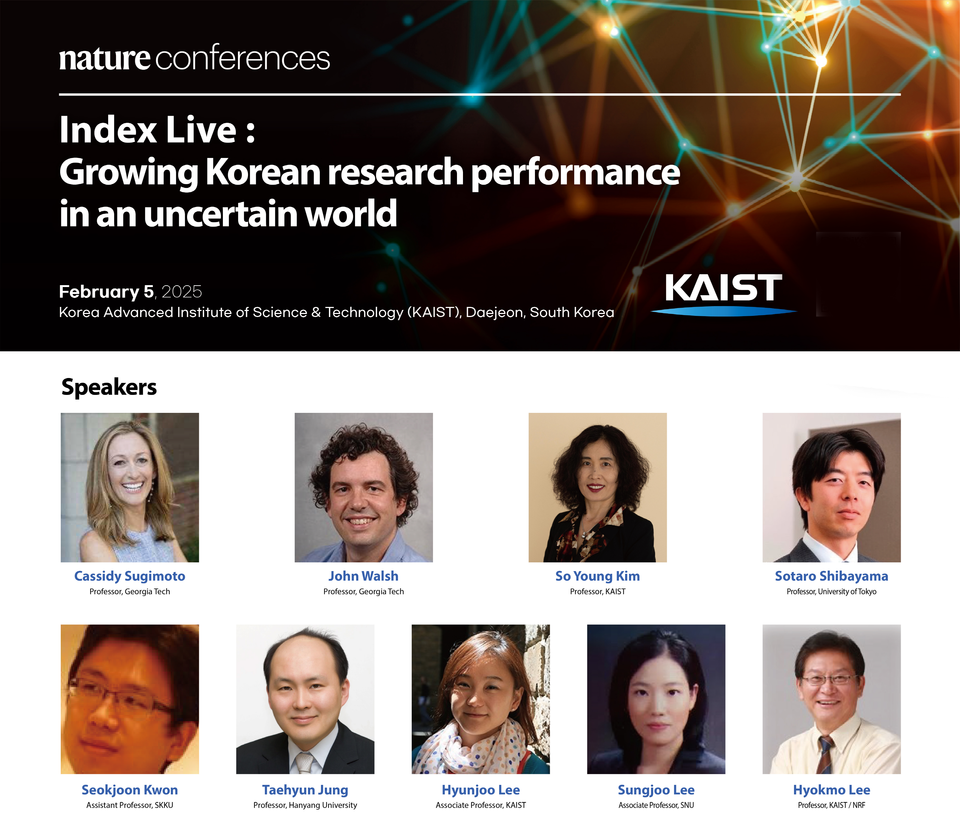 nature conferences

Index Live :
Growing Korean research performance in an uncertain world

February 5, 2025
Korea Advanced Institute of Science & Technology (KAIST), Daejeon, South Korea

KAIST

Speakers

Cassidy Sugimoto
Professor, Georgia Tech

John Walsh
Professor, Georgia Tech

So Young Kim
Professor, KAIST

Sotaro Shibayama
Professor, University of Tokyo

Seokjoon Kwon
Assistant Professor, SKKU

Taehyun Jung
Professor, Hanyang University

Hyunjoo Lee
Associate Professor, KAIST

Sungjoo Lee
Associate Professor, SNU

Hyokmo Lee
Professor, KAIST / NRF